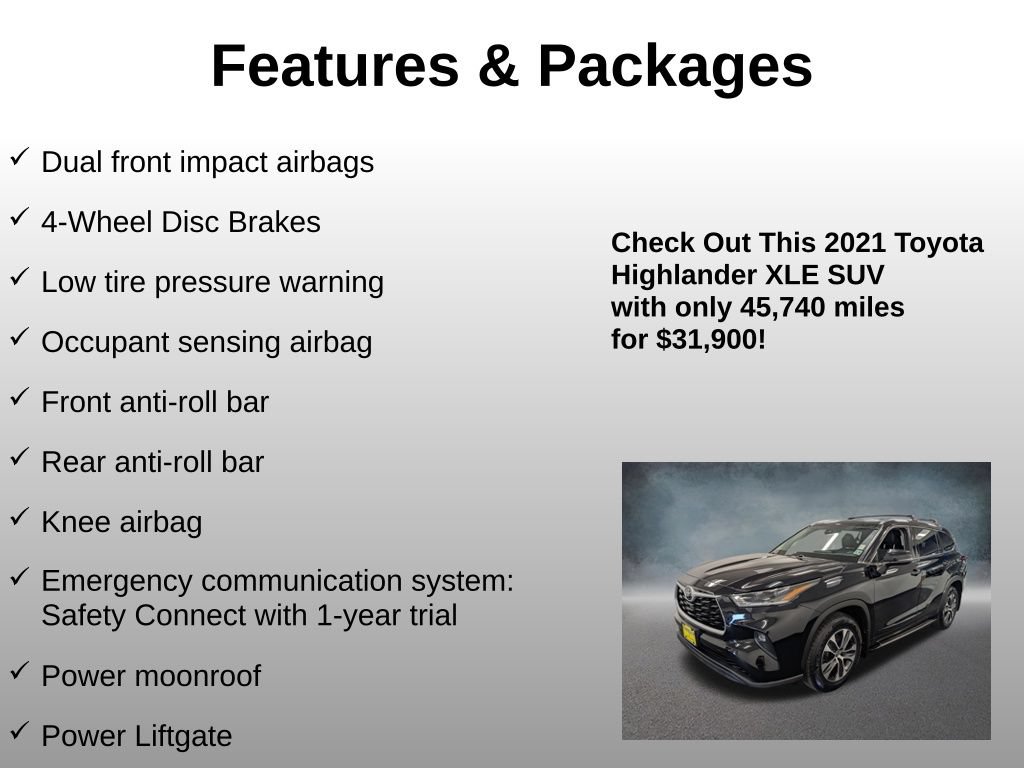 Features & Packages

✓ Dual front impact airbags

✓ 4-Wheel Disc Brakes

✓ Low tire pressure warning

✓ Occupant sensing airbag

✓ Front anti-roll bar

✓ Rear anti-roll bar

✓ Knee airbag

✓ Emergency communication system: Safety Connect with 1-year trial

✓ Power moonroof

✓ Power Liftgate

Check Out This 2021 Toyota Highlander XLE SUV with only 45,740 miles for $31,900!